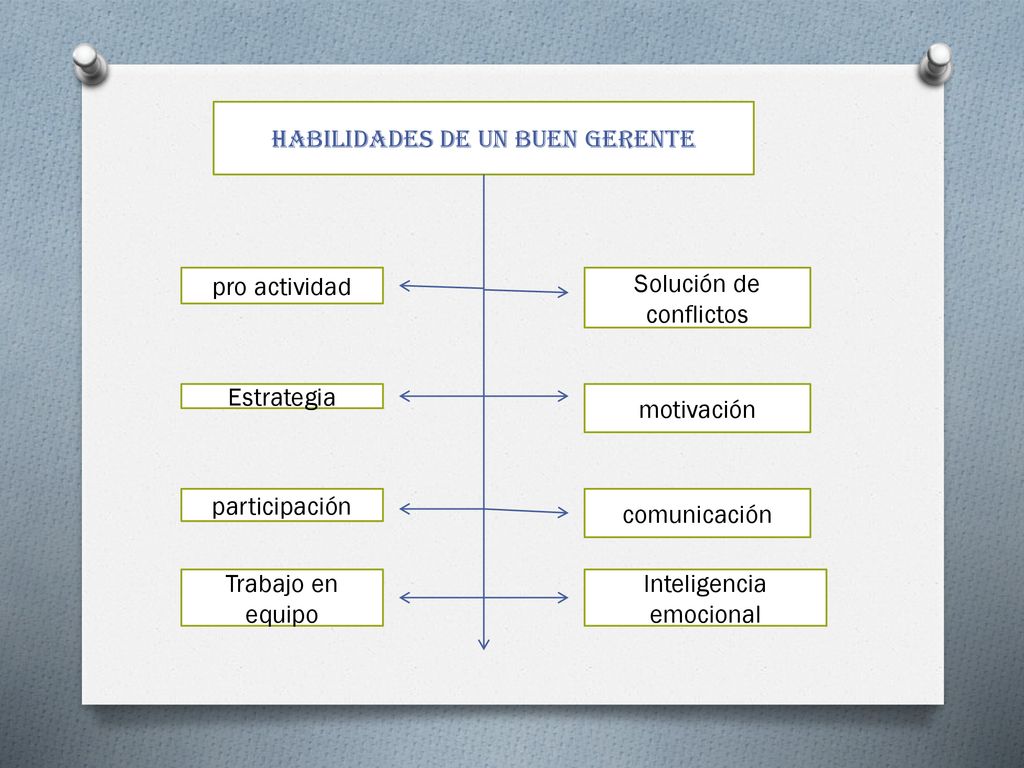 HABILIDADES DE UN BUEN GERENTE

pro actividad

Solución de conflictos

Estrategia

motivación

participación

comunicación

Trabajo en equipo

Inteligencia emocional